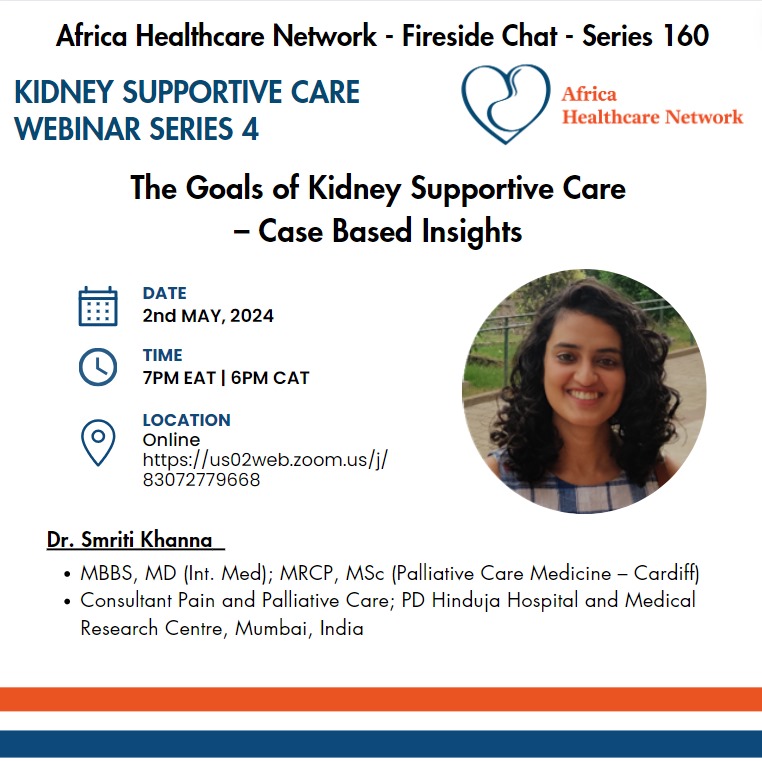 Africa Healthcare Network - Fireside Chat - Series 160

KIDNEY SUPPORTIVE CARE WEBINAR SERIES 4

Africa Healthcare Network

The Goals of Kidney Supportive Care – Case Based Insights

DATE
2nd MAY, 2024

TIME
7PM EAT | 6PM CAT

LOCATION
Online
https://us02web.zoom.us/j/83072779668

Dr. Smriti Khanna

• MBBS, MD (Int. Med); MRCP, MSc (Palliative Care Medicine – Cardiff)
• Consultant Pain and Palliative Care; PD Hinduja Hospital and Medical Research Centre, Mumbai, India